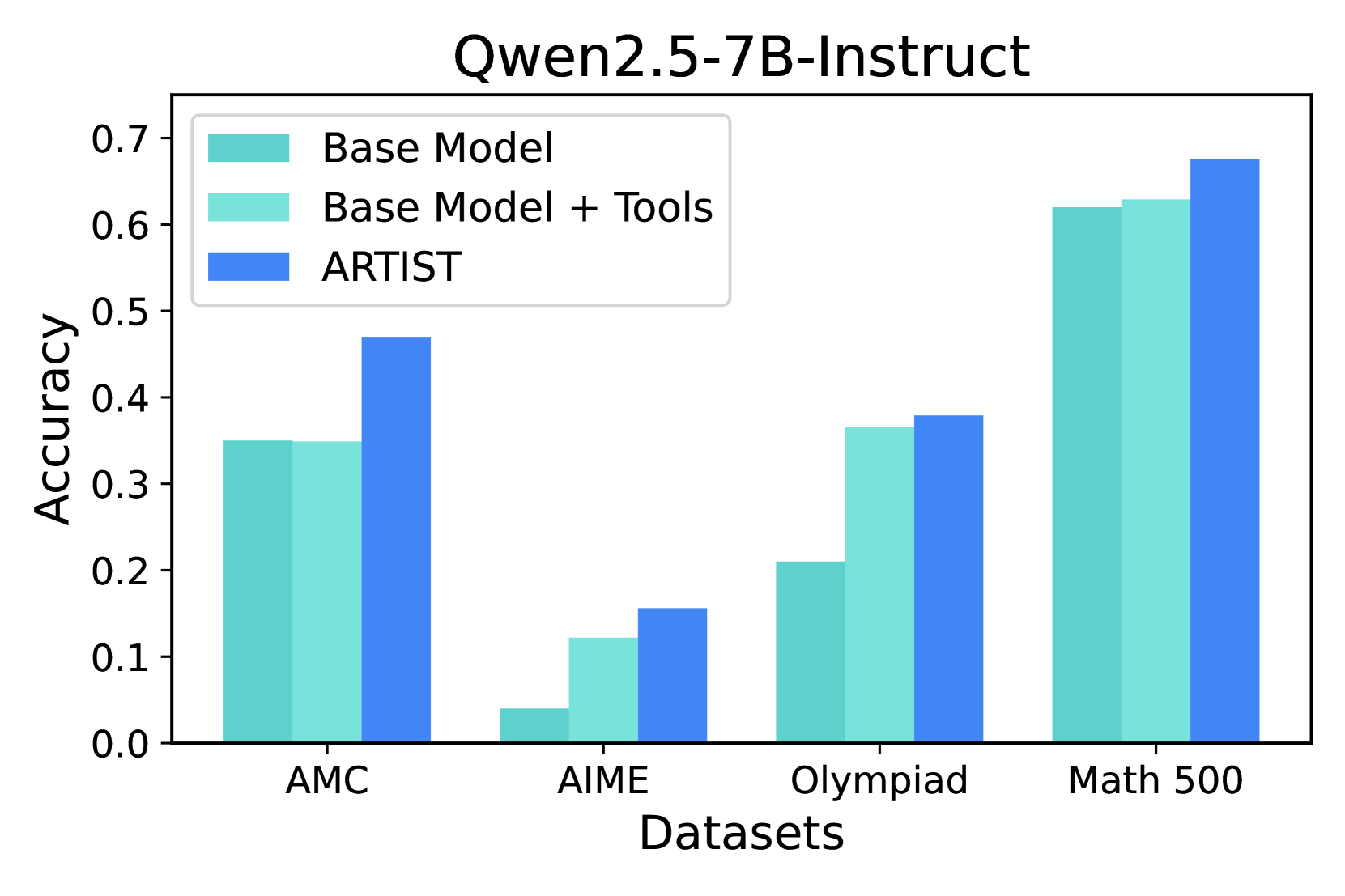 Qwen2.5-7B-Instruct

Base Model
Base Model + Tools
ARTIST

Accuracy

0.7
0.6
0.5
0.4
0.3
0.2
0.1
0.0

AMC
AIME
Olympiad
Math 500

Datasets